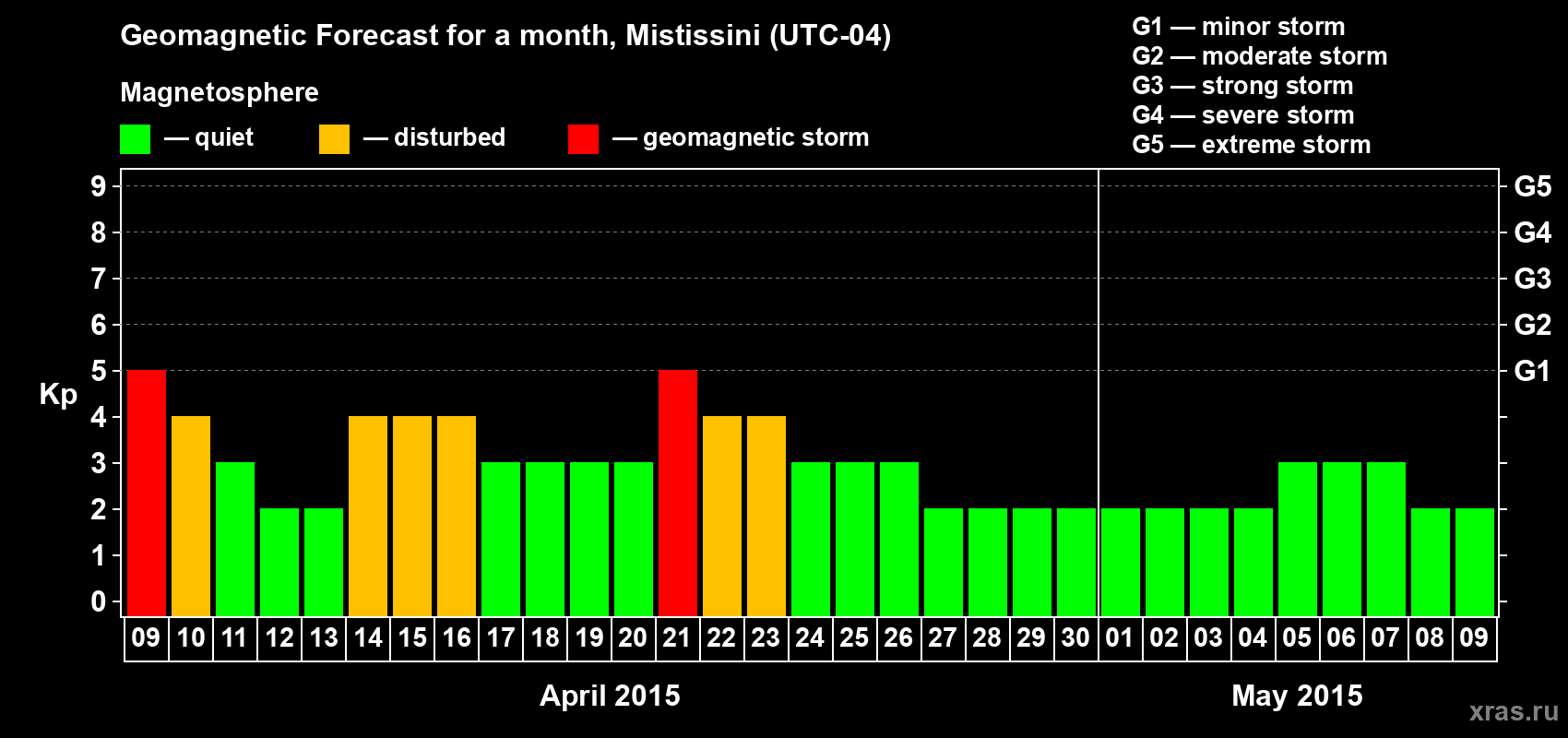 Geomagnetic Forecast for a month, Mistissini (UTC-04)

Magnetosphere

— quiet — disturbed — geomagnetic storm

G1 — minor storm
G2 — moderate storm
G3 — strong storm
G4 — severe storm
G5 — extreme storm

Kp

9
8
7
6
5
4
3
2
1
0

G5
G4
G3
G2
G1

09 10 11 12 13 14 15 16 17 18 19 20 21 22 23 24 25 26 27 28 29 30 01 02 03 04 05 06 07 08 09

April 2015

May 2015

xras.ru